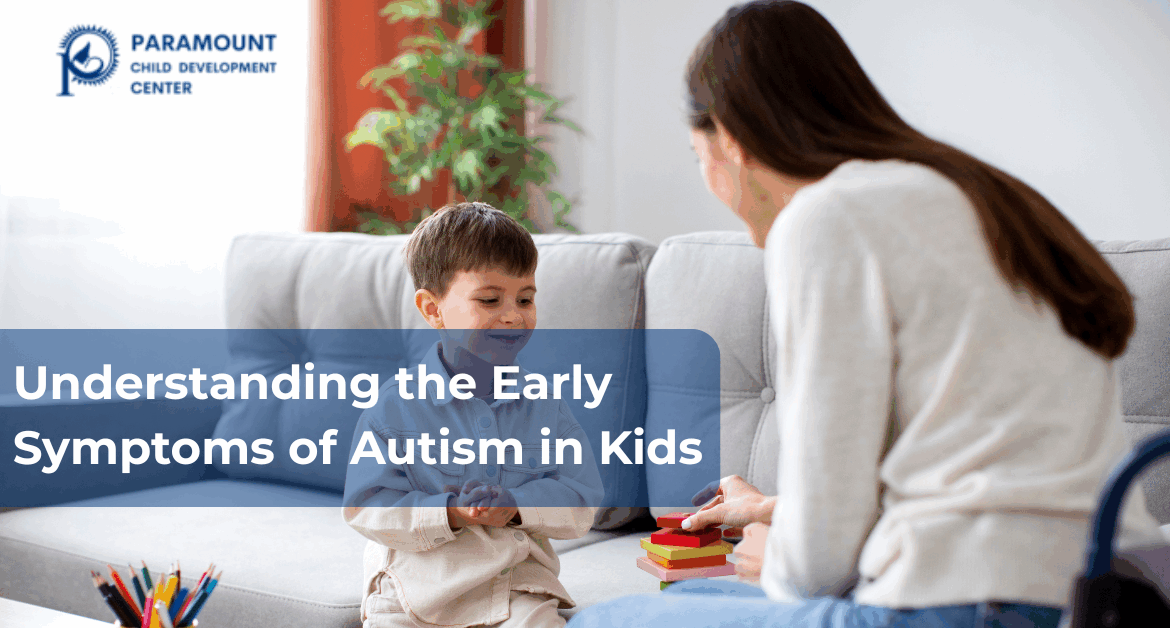 PARAMOUNT
CHILD DEVELOPMENT
CENTER

Understanding the Early Symptoms of Autism in Kids